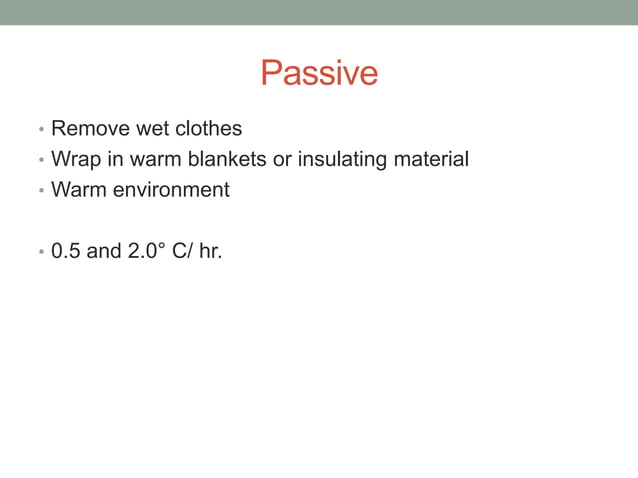 Passive

• Remove wet clothes
• Wrap in warm blankets or insulating material
• Warm environment

• 0.5 and 2.0° C/ hr.